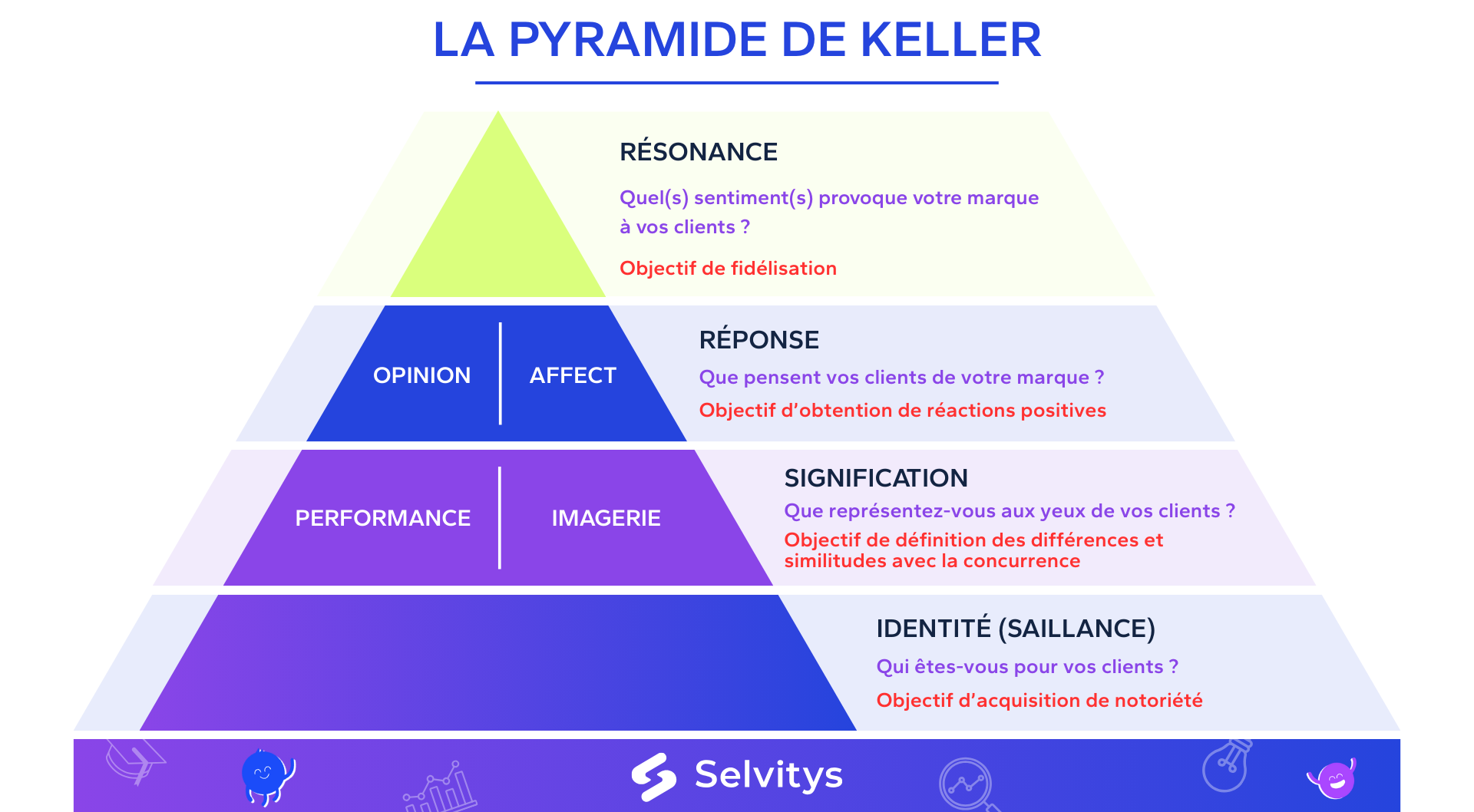 LA PYRAMIDE DE KELLER

RÉSONANCE

Quel(s) sentiment(s) provoque votre marque à vos clients ?

Objectif de fidélisation

OPINION

AFFECT

RÉPONSE

Que pensent vos clients de votre marque ?

Objectif d'obtention de réactions positives

PERFORMANCE

IMAGERIE

SIGNIFICATION

Que représentez-vous aux yeux de vos clients ?

Objectif de définition des différences et similitudes avec la concurrence

IDENTITÉ (SAILLANCE)

Qui êtes-vous pour vos clients ?

Objectif d'acquisition de notoriété

Selvitys